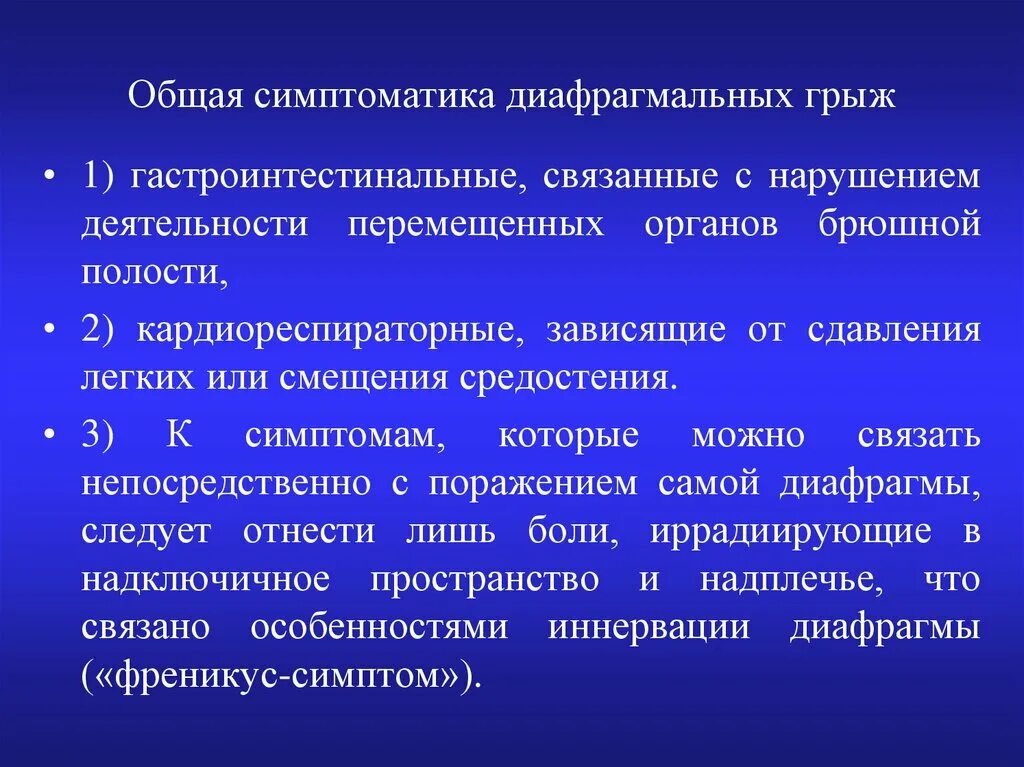 Общая симптоматика диафрагмальных грыж

• 1) гастроинтестинальные, связанные с нарушением деятельности перемещенных органов брюшной полости,

• 2) кардиореспираторные, зависящие от сдавления легких или смещения средостения.

• 3) К симптомам, которые можно связать непосредственно с поражением самой диафрагмы, следует отнести лишь боли, иррадиирующие в надключичное пространство и надплечье, что связано особенностями иннервации диафрагмы («френикус-симптом»).